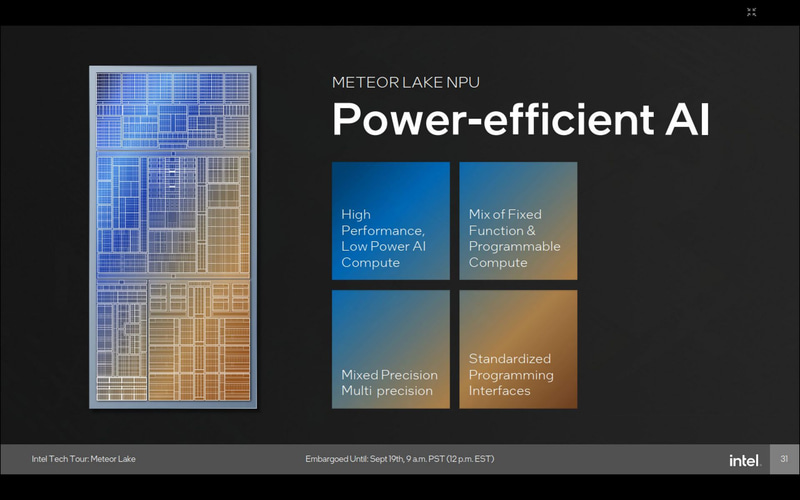 METEOR LAKE NPU

Power-efficient AI

High Performance, Low Power AI Compute

Mix of Fixed Function & Programmable Compute

Mixed Precision Multi precision

Standardized Programming Interfaces

Intel Tech Tour: Meteor Lake

Embargoed Until: Sept 19th, 9 a.m. PST (12 p.m. EST)

intel.

31